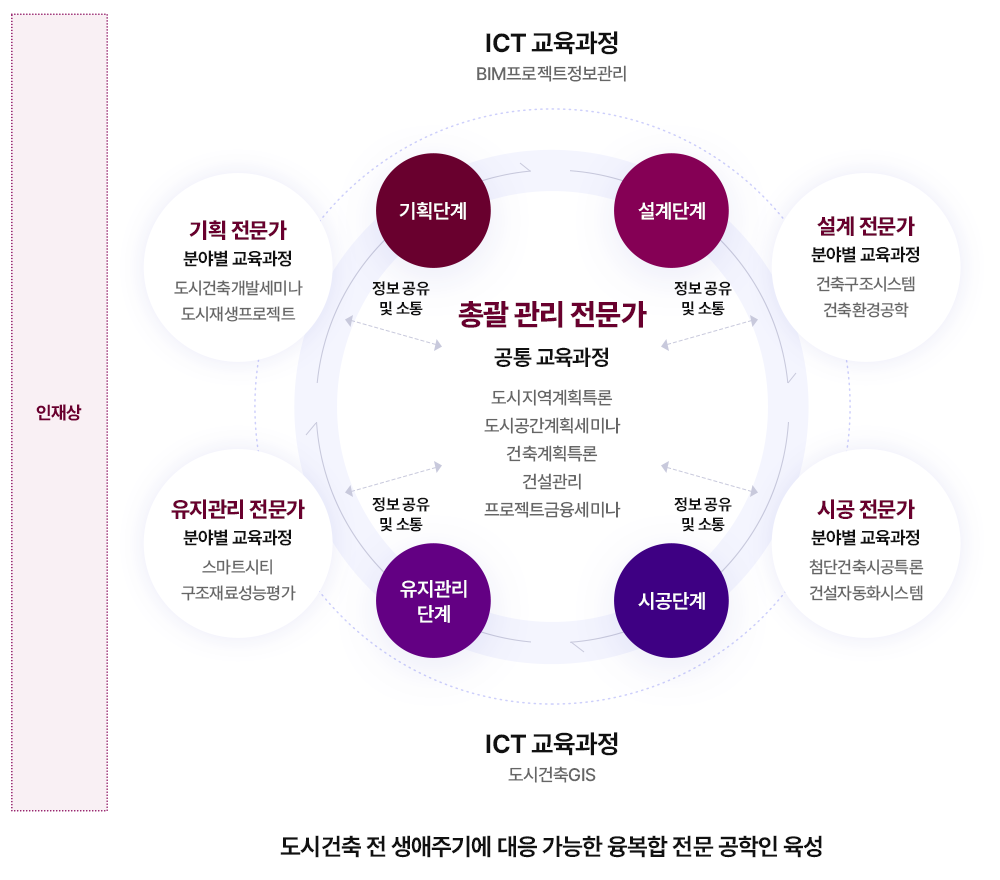 인재상

ICT 교육과정
BIM프로젝트정보관리

기획 전문가
분야별 교육과정
도시건축개발세미나
도시재생프로젝트

기획단계

설계단계

설계 전문가
분야별 교육과정
건축구조시스템
건축환경공학

정보 공유
및 소통

정보 공유
및 소통

총괄 관리 전문가
공통 교육과정
도시지역계획특론
도시공간계획세미나
건축계획특론
건설관리
프로젝트금융세미나

정보 공유
및 소통

정보 공유
및 소통

유지관리 전문가
분야별 교육과정
스마트시티
구조재료성능평가

유지관리
단계

시공단계

시공 전문가
분야별 교육과정
첨단건축시공특론
건설자동화시스템

ICT 교육과정
도시건축GIS

도시건축 전 생애주기에 대응 가능한 융복합 전문 공학인 육성